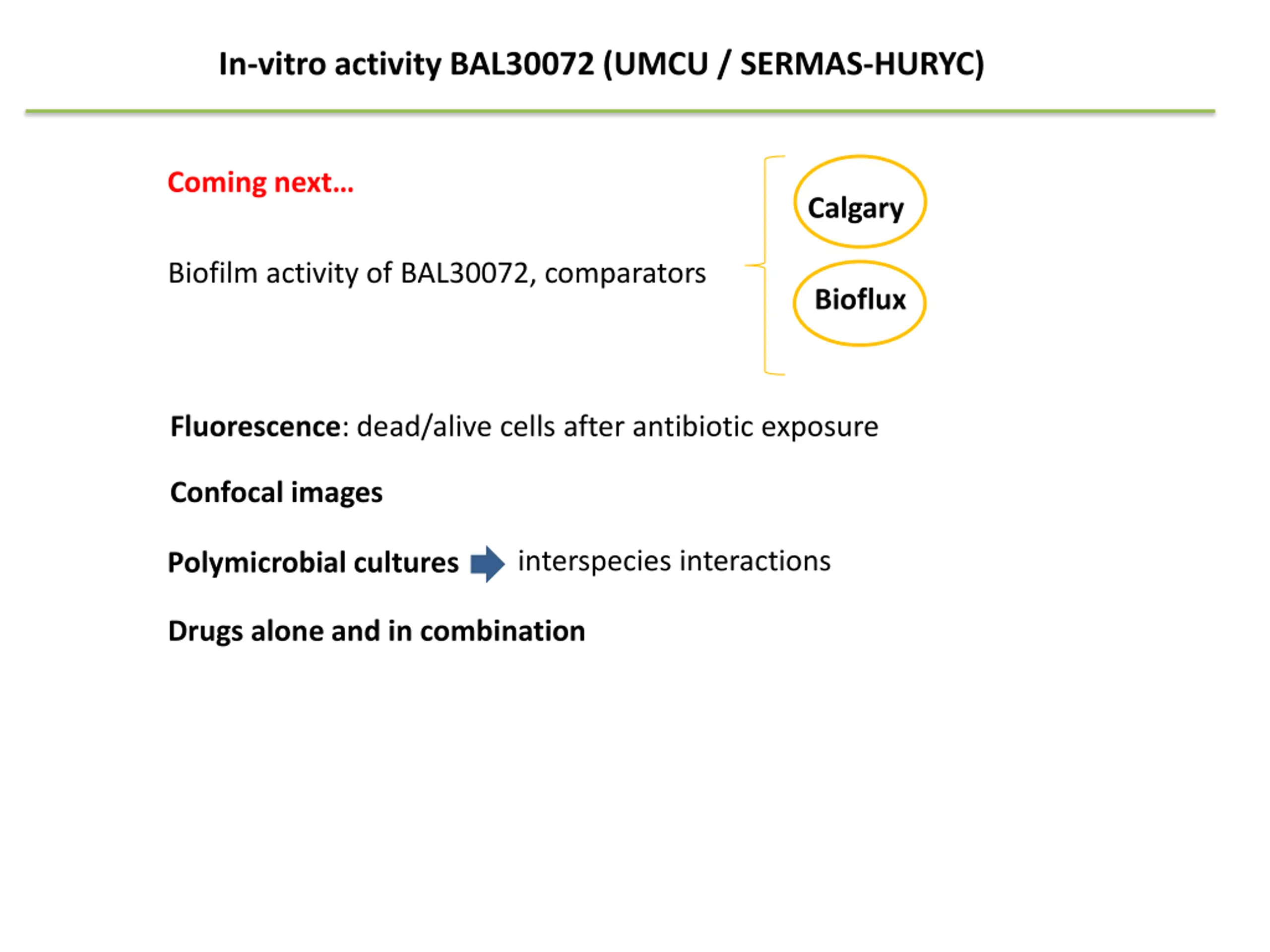 In-vitro activity BAL30072 (UMCU / SERMAS-HURYC)

Coming next…

Biofilm activity of BAL30072, comparators

Calgary

Bioflux

Fluorescence: dead/alive cells after antibiotic exposure

Confocal images

Polymicrobial cultures interspecies interactions

Drugs alone and in combination